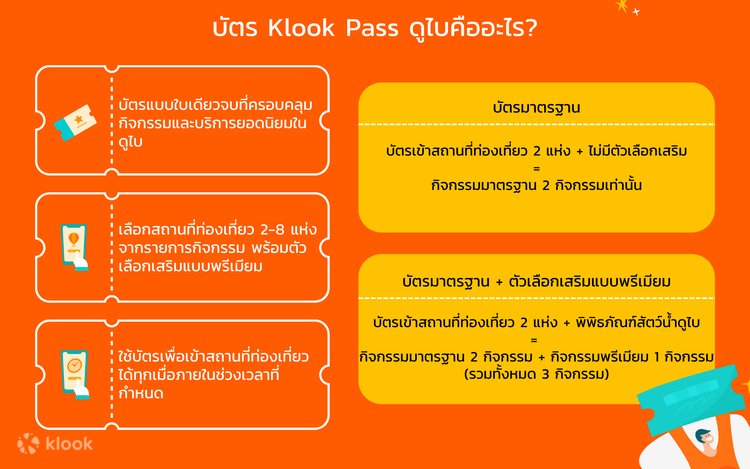 บัตร Klook Pass ดูไบคืออะไร?

บัตรแบบใบเดียวจบที่ครอบคลุมกิจกรรมและบริการยอดนิยมในดูไบ

เลือกสถานที่ท่องเที่ยว 2-8 แห่งจากรายการกิจกรรม พร้อมตัวเลือกเสริมแบบพรีเมียม

ใช้บัตรเพื่อเข้าสถานที่ท่องเที่ยวได้ทุกเมื่อภายในช่วงเวลาที่กำหนด

บัตรมาตรฐาน

บัตรเข้าสถานที่ท่องเที่ยว 2 แห่ง + ไม่มีตัวเลือกเสริม
=
กิจกรรมมาตรฐาน 2 กิจกรรมเท่านั้น

บัตรมาตรฐาน + ตัวเลือกเสริมแบบพรีเมียม

บัตรเข้าสถานที่ท่องเที่ยว 2 แห่ง + พิพิธภัณฑ์สัตว์น้ำดูไบ
=
กิจกรรมมาตรฐาน 2 กิจกรรม + กิจกรรมพรีเมียม 1 กิจกรรม
(รวมทั้งหมด 3 กิจกรรม)

klook